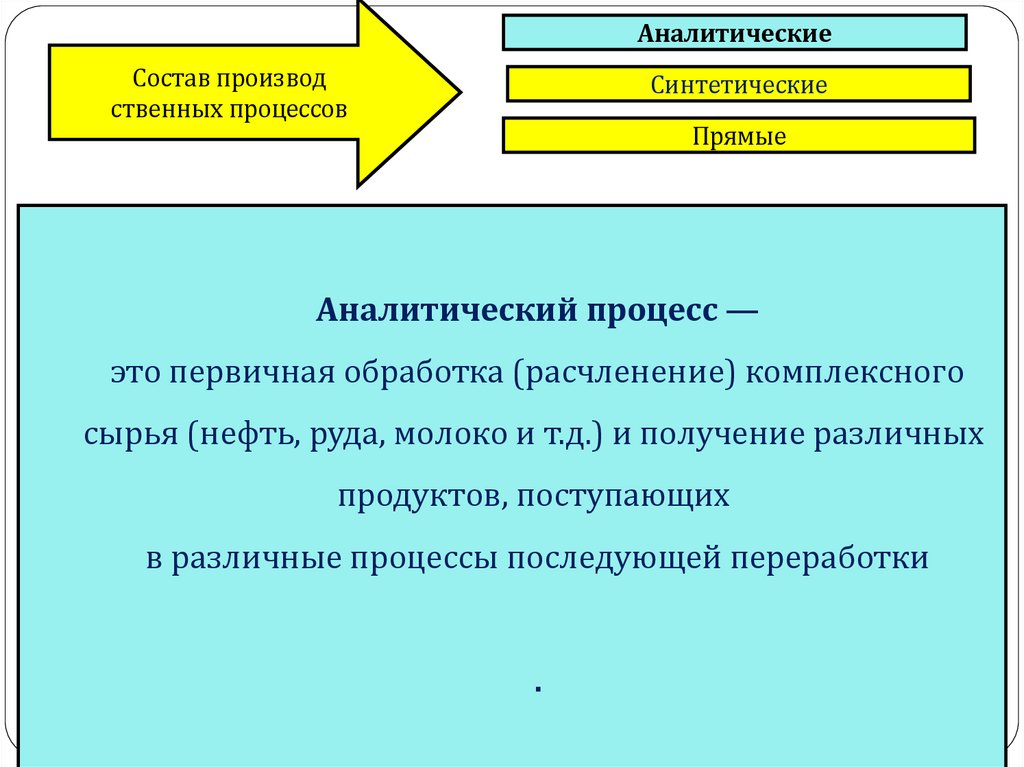 Состав производ ственных процессов

Аналитические

Синтетические

Прямые

Аналитический процесс —

это первичная обработка (расчленение) комплексного сырья (нефть, руда, молоко и т.д.) и получение различных продуктов, поступающих в различные процессы последующей переработки

.